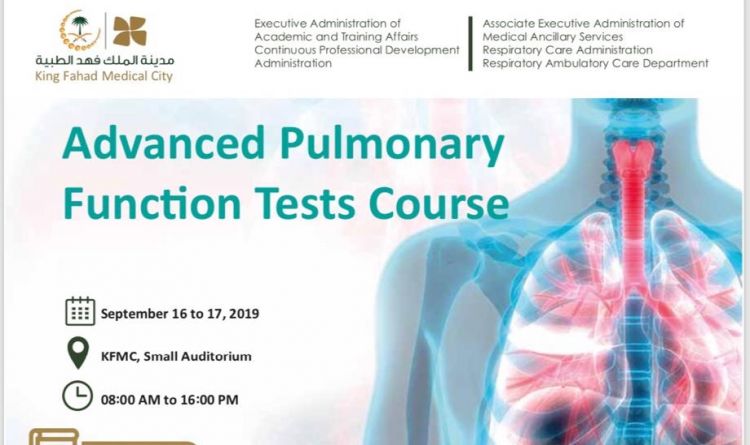 مدينة الملك فهد الطبية
King Fahad Medical City

Executive Administration of Academic and Training Affairs Continuous Professional Development Administration

Associate Executive Administration of Medical Ancillary Services Respiratory Care Administration Respiratory Ambulatory Care Department

Advanced Pulmonary Function Tests Course

September 16 to 17, 2019

KFMC, Small Auditorium

08:00 AM to 16:00 PM